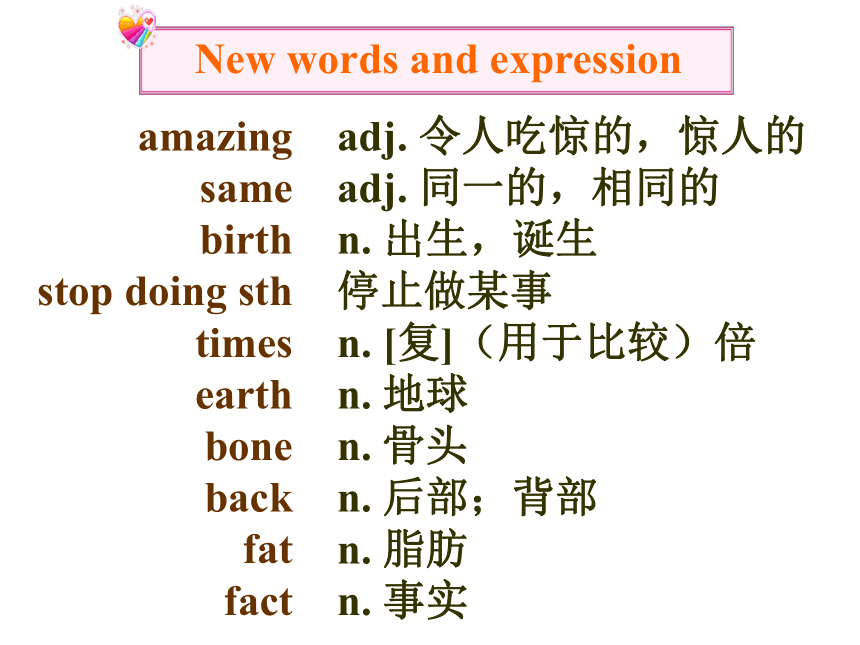 New words and expression

amazing adj. 令人吃惊的，惊人的
same adj. 同一的，相同的
birth n. 出生，诞生
stop doing sth 停止做某事
times n. [复]（用于比较）倍
earth n. 地球
bone n. 骨头
back n. 后部；背部
fat n. 脂肪
fact n. 事实